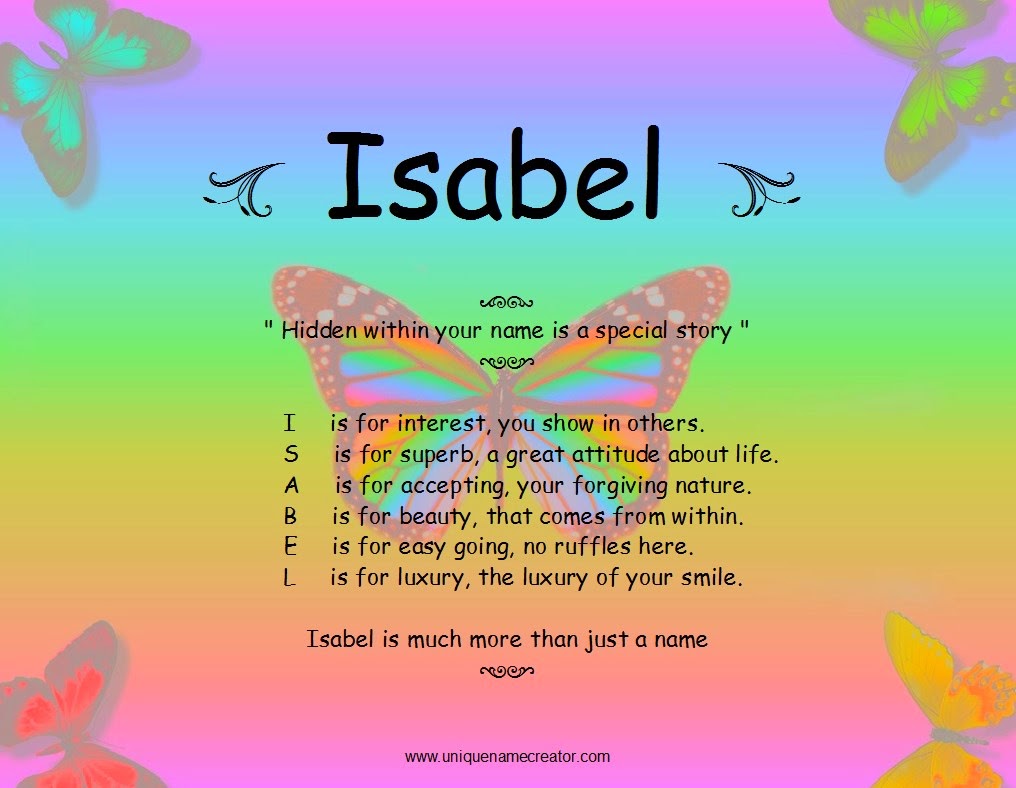 Isabel

" Hidden within your name is a special story "

I is for interest, you show in others.
S is for superb, a great attitude about life.
A is for accepting, your forgiving nature.
B is for beauty, that comes from within.
E is for easy going, no ruffles here.
L is for luxury, the luxury of your smile.

Isabel is much more than just a name

www.uniquenamecreator.com